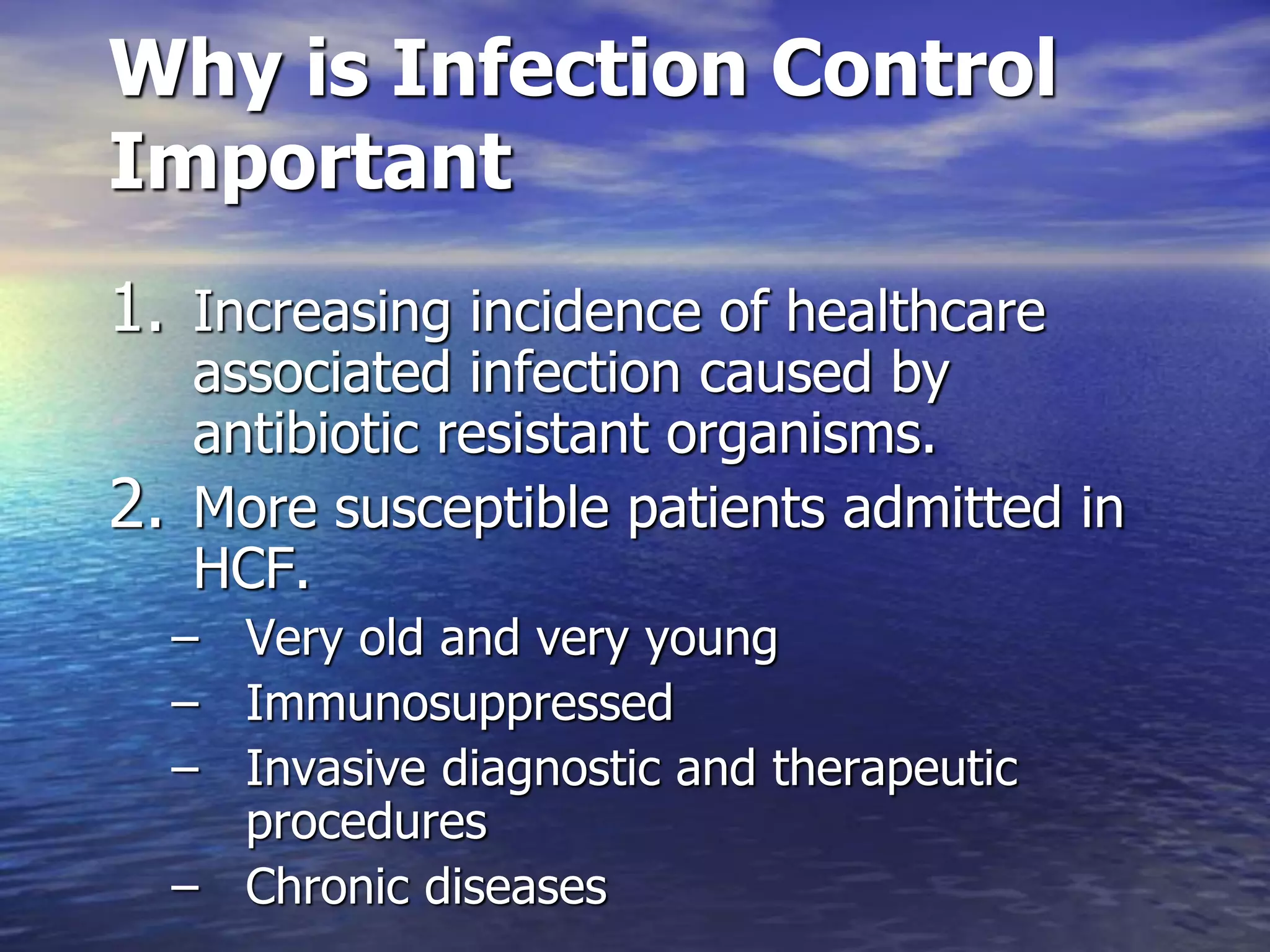 Why is Infection Control Important

1. Increasing incidence of healthcare associated infection caused by antibiotic resistant organisms.
2. More susceptible patients admitted in HCF.
– Very old and very young
– Immunosuppressed
– Invasive diagnostic and therapeutic procedures
– Chronic diseases